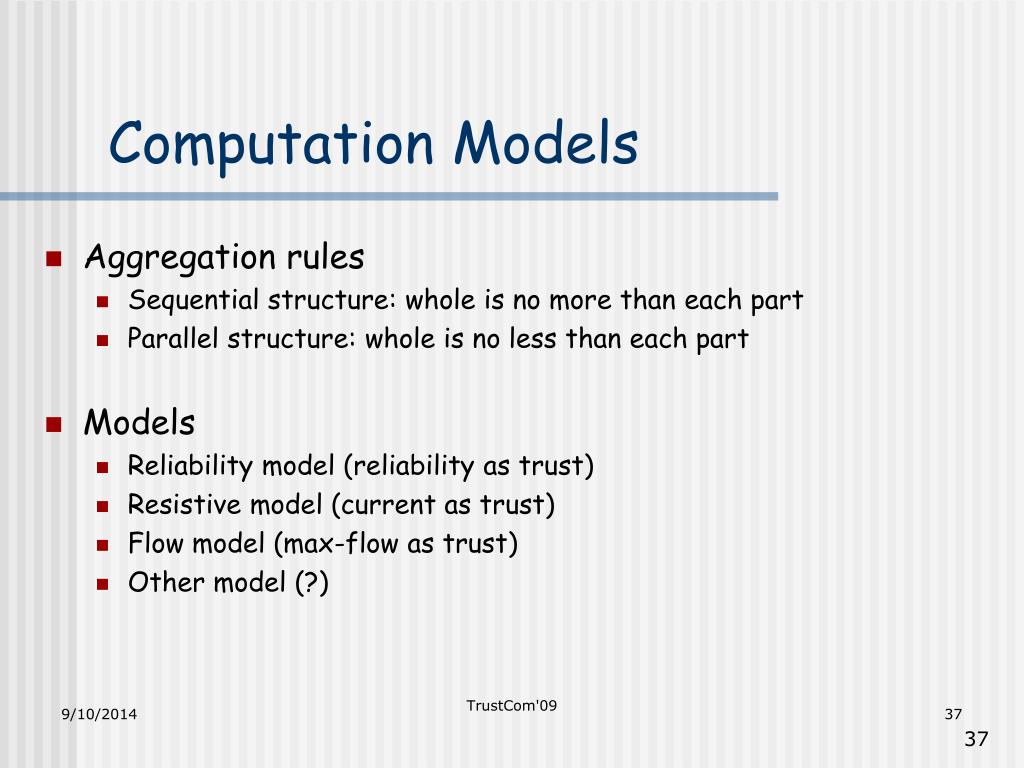 Computation Models

Aggregation rules
Sequential structure: whole is no more than each part
Parallel structure: whole is no less than each part

Models
Reliability model (reliability as trust)
Resistive model (current as trust)
Flow model (max-flow as trust)
Other model (?)

9/10/2014
TrustCom'09
37
37